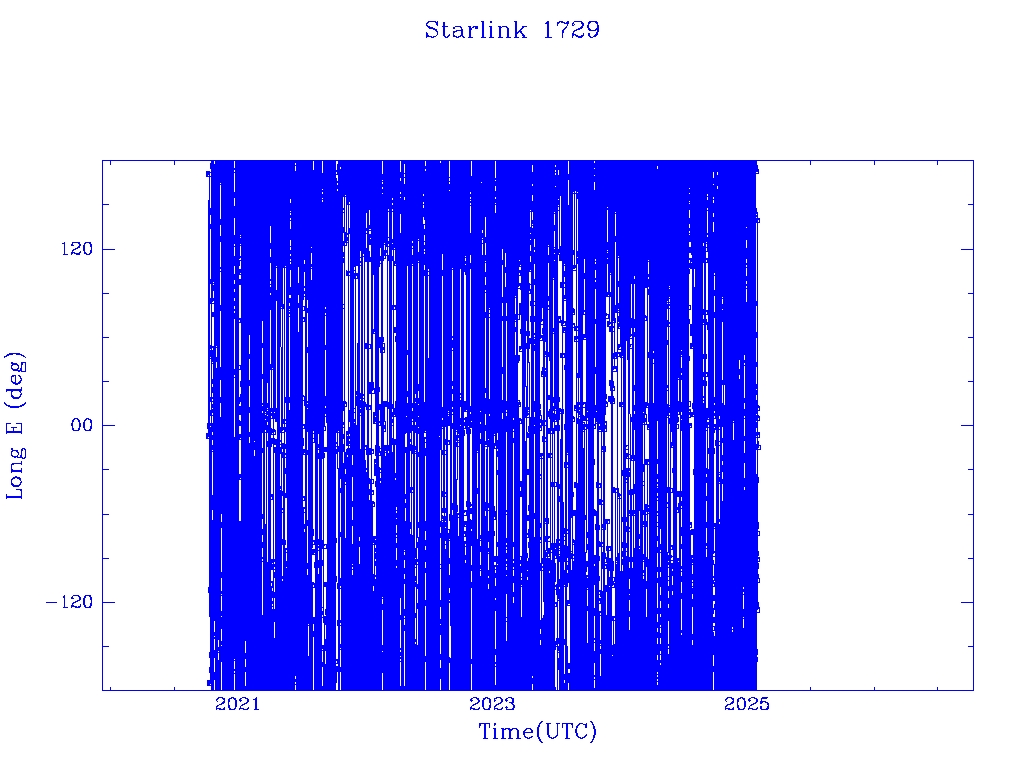 Starlink 1729

Long E (deg)

120

00

−120

2021

2023

2025

Time(UTC)